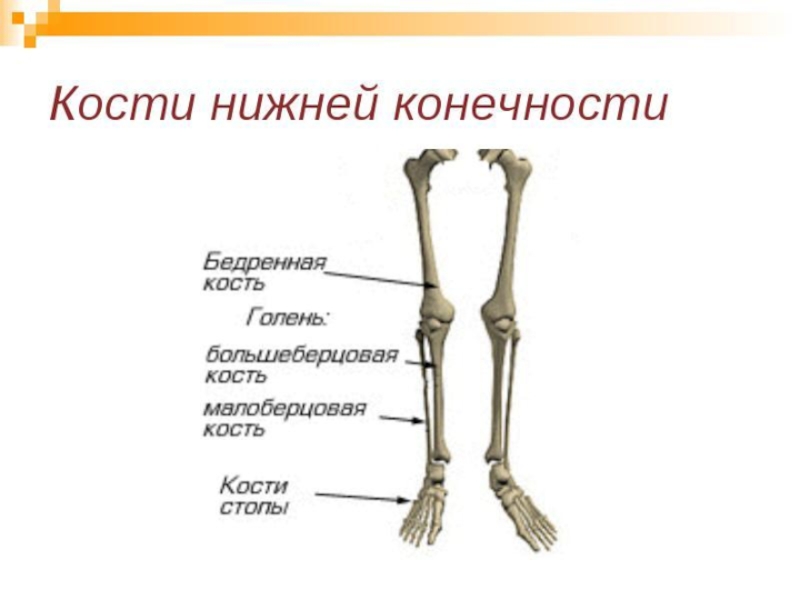 Кости нижней конечности

Бедренная кость

Голень:

большеберцовая кость

малоберцовая кость

Кости стопы